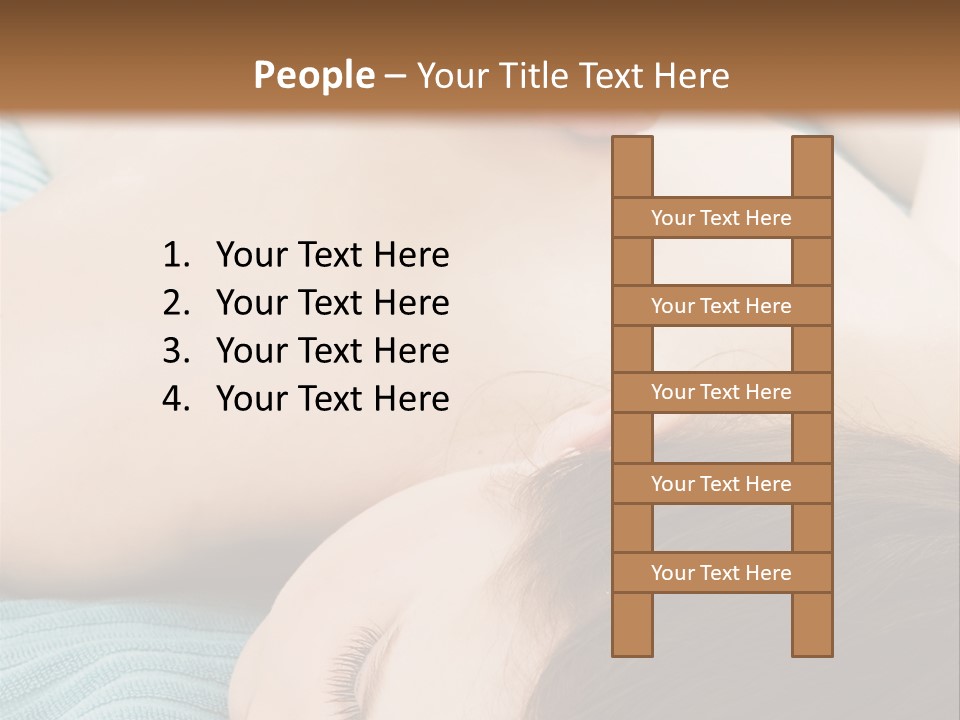 People – Your Title Text Here

1. Your Text Here
2. Your Text Here
3. Your Text Here
4. Your Text Here

Your Text Here

Your Text Here

Your Text Here

Your Text Here

Your Text Here